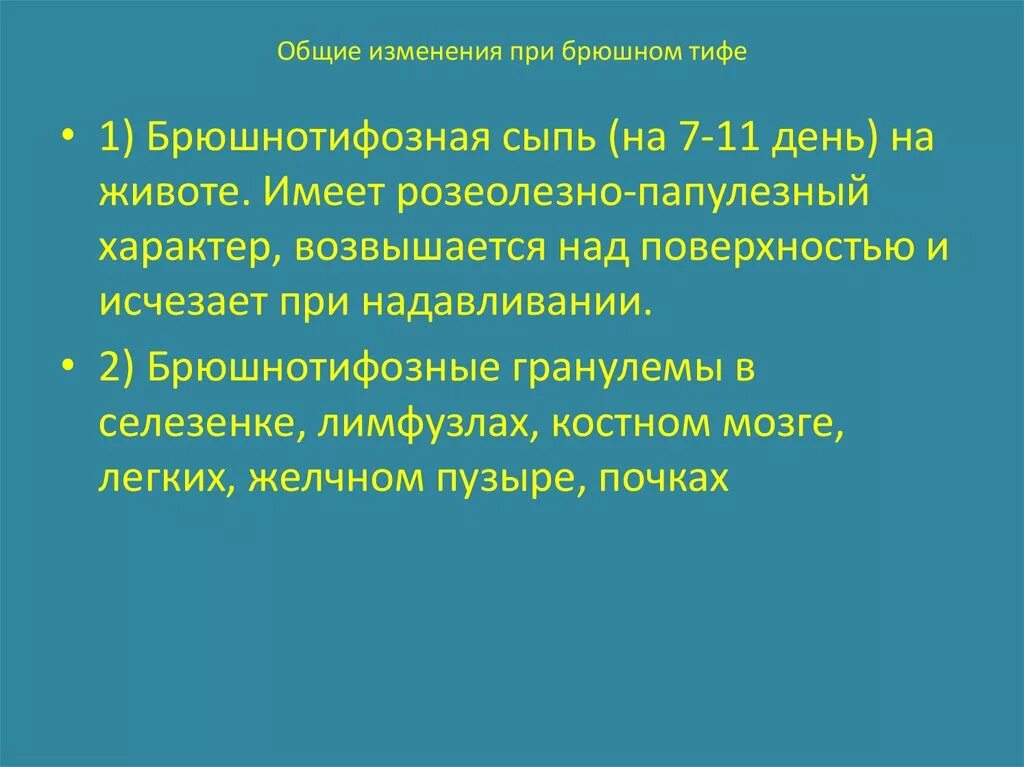 Общие изменения при брюшном тифе

• 1) Брюшнотифозная сыпь (на 7-11 день) на животе. Имеет розеолезно-папулезный характер, возвышается над поверхностью и исчезает при надавливании.

• 2) Брюшнотифозные гранулемы в селезенке, лимфузлах, костном мозге, легких, желчном пузыре, почках